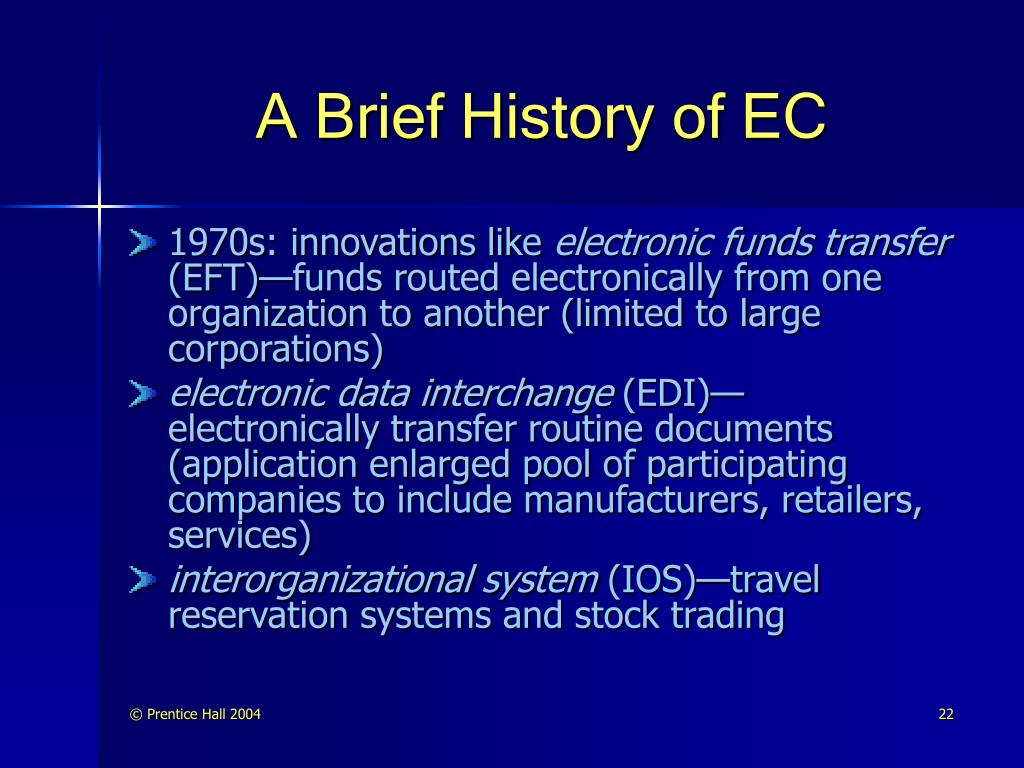 A Brief History of EC

1970s: innovations like electronic funds transfer (EFT)—funds routed electronically from one organization to another (limited to large corporations)

electronic data interchange (EDI)—electronically transfer routine documents (application enlarged pool of participating companies to include manufacturers, retailers, services)

interorganizational system (IOS)—travel reservation systems and stock trading

© Prentice Hall 2004

22